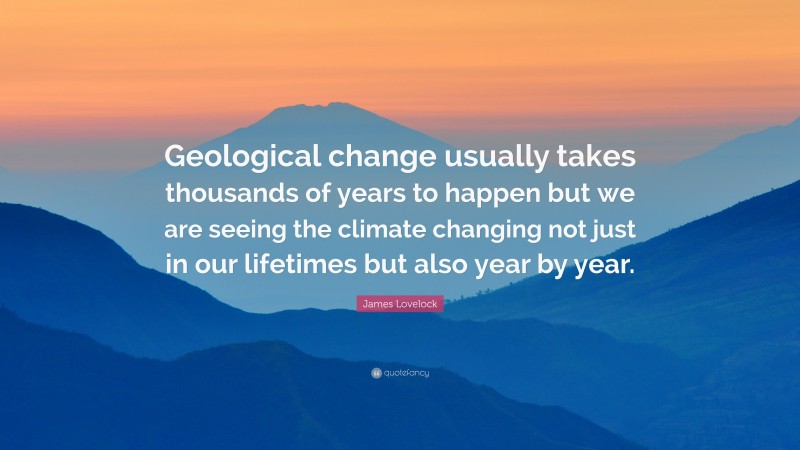 Geological change usually takes thousands of years to happen but we are seeing the climate changing not just in our lifetimes but also year by year.

James Lovelock

quotefancy